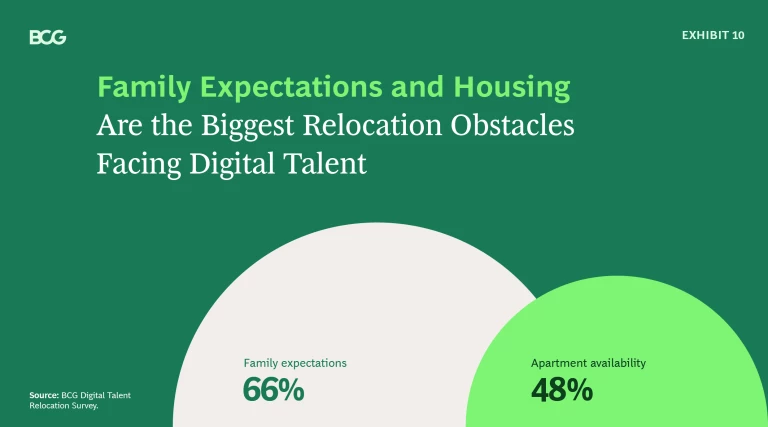 BCG

EXHIBIT 10

Family Expectations and Housing Are the Biggest Relocation Obstacles Facing Digital Talent

Family expectations
66%

Apartment availability
48%

Source: BCG Digital Talent Relocation Survey.